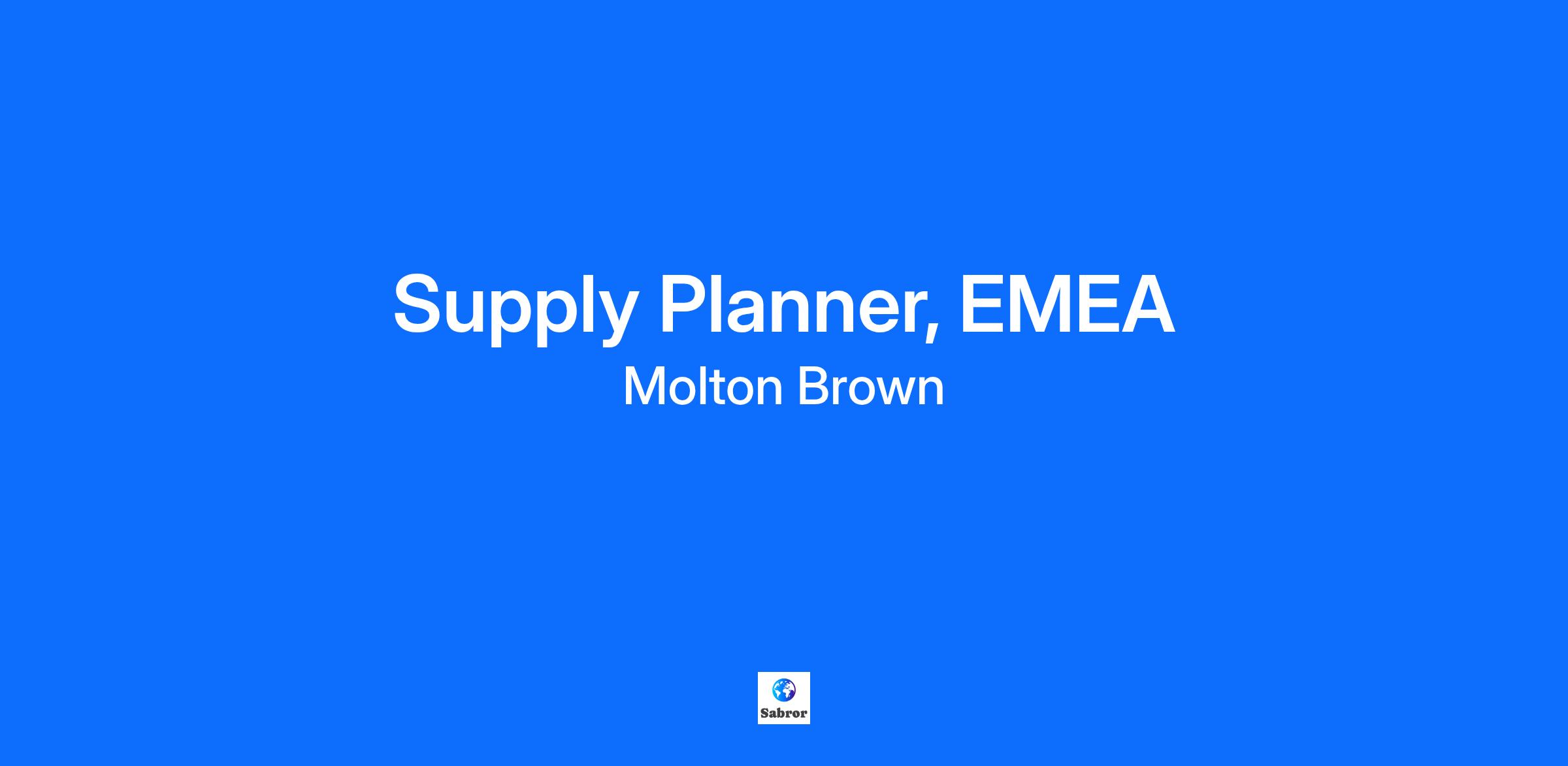 Supply Planner, EMEA
Molton Brown

Sabror